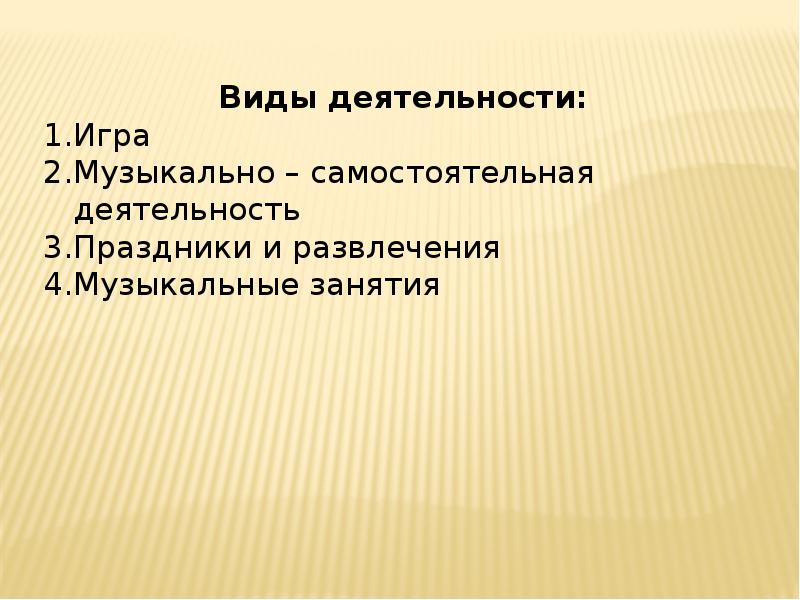 Виды деятельности:
1.Игра
2.Музыкально – самостоятельная деятельность
3.Праздники и развлечения
4.Музыкальные занятия